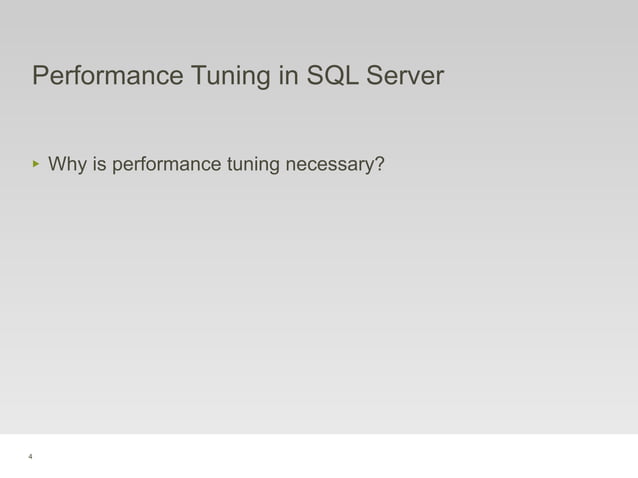 Performance Tuning in SQL Server

▸ Why is performance tuning necessary?

4